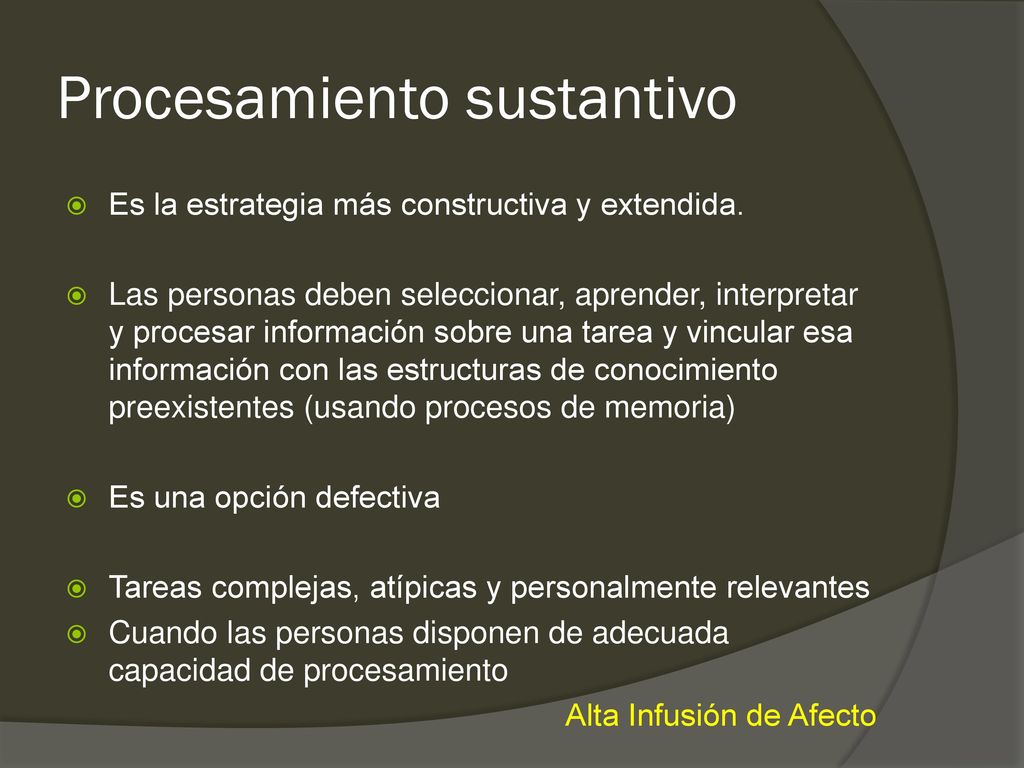 Procesamiento sustantivo

Es la estrategia más constructiva y extendida.

Las personas deben seleccionar, aprender, interpretar y procesar información sobre una tarea y vincular esa información con las estructuras de conocimiento preexistentes (usando procesos de memoria)

Es una opción defectiva

Tareas complejas, atípicas y personalmente relevantes

Cuando las personas disponen de adecuada capacidad de procesamiento

Alta Infusión de Afecto